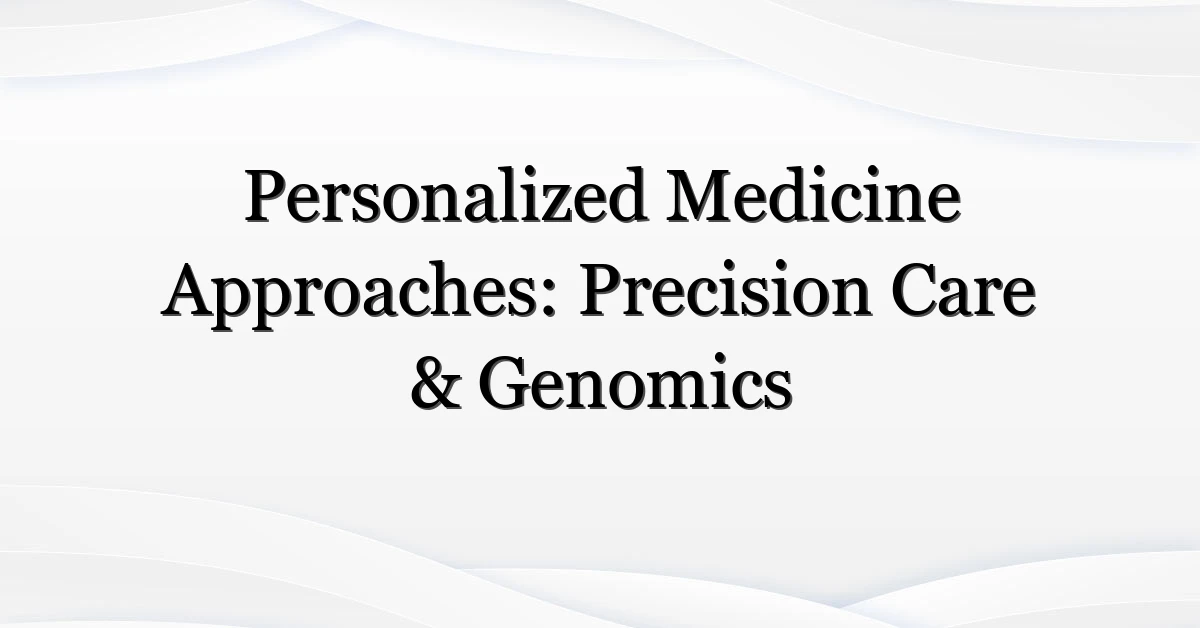 Personalized Medicine Approaches: Precision Care & Genomics